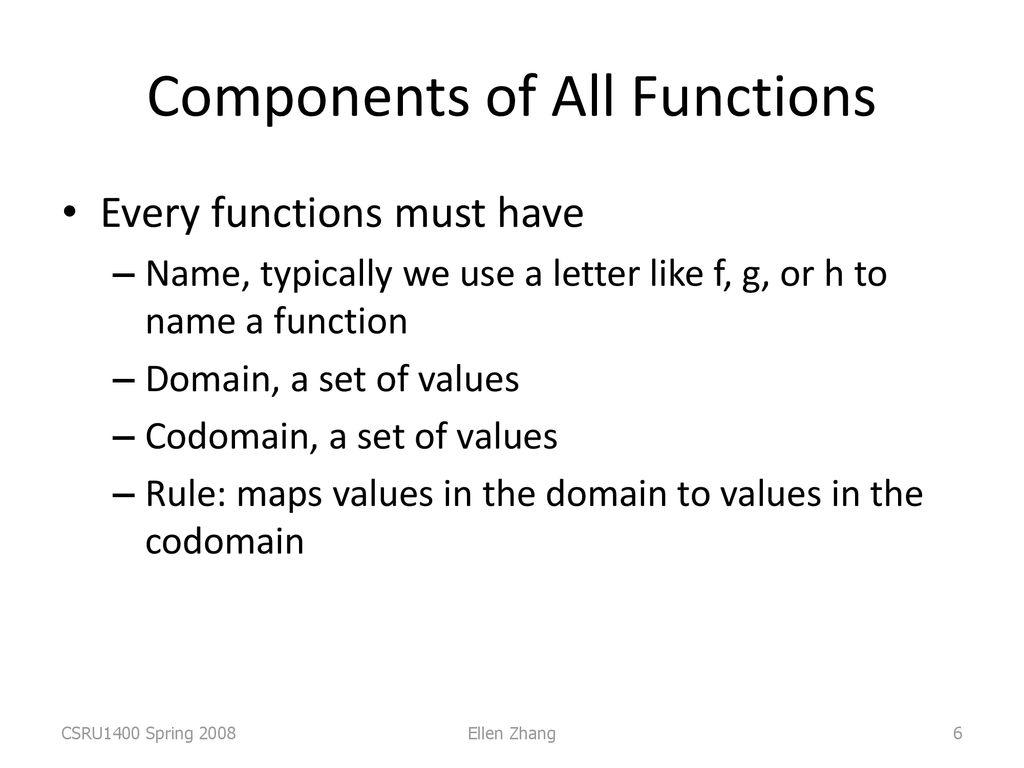 Components of All Functions

• Every functions must have
– Name, typically we use a letter like f, g, or h to name a function
– Domain, a set of values
– Codomain, a set of values
– Rule: maps values in the domain to values in the codomain

CSRU1400 Spring 2008
Ellen Zhang
6